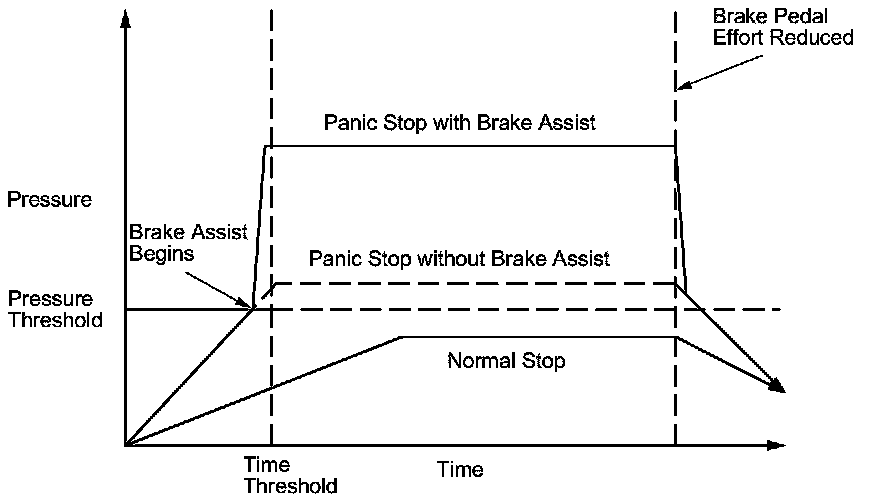 Brake Pedal Effort Reduced

Panic Stop with Brake Assist

Pressure

Brake Assist Begins

Panic Stop without Brake Assist

Pressure Threshold

Normal Stop

Time Threshold

Time